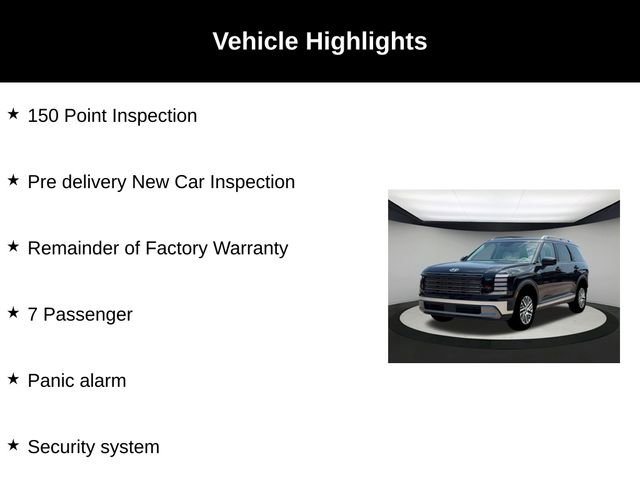 Vehicle Highlights

★ 150 Point Inspection

★ Pre delivery New Car Inspection

★ Remainder of Factory Warranty

★ 7 Passenger

★ Panic alarm

★ Security system